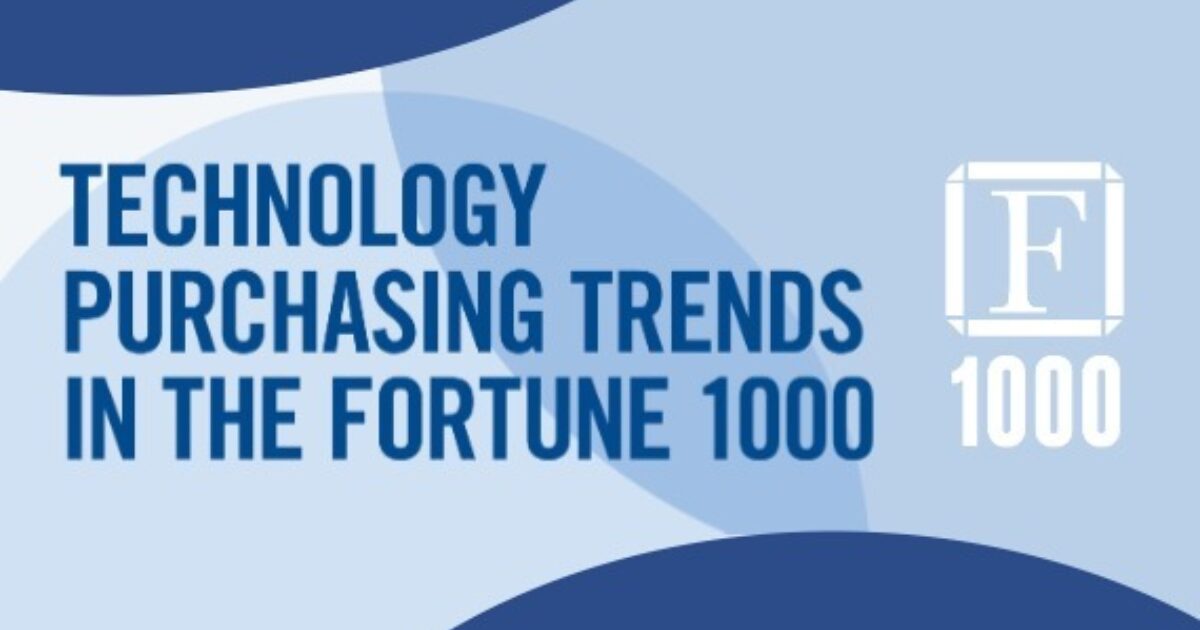 TECHNOLOGY PURCHASING TRENDS IN THE FORTUNE 1000

F

1000